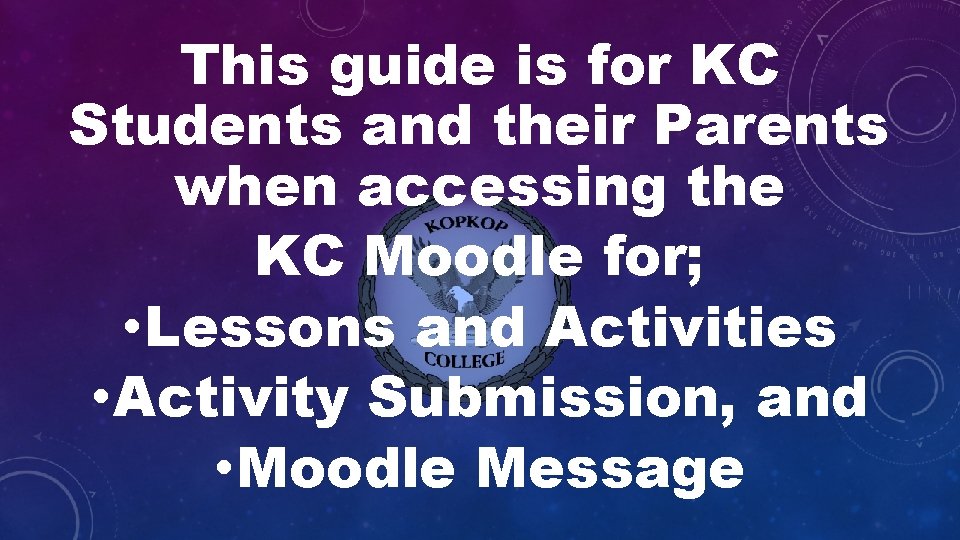 This guide is for KC Students and their Parents when accessing the KC Moodle for;
•Lessons and Activities
•Activity Submission, and
•Moodle Message

KOPKOP
COLLEGE